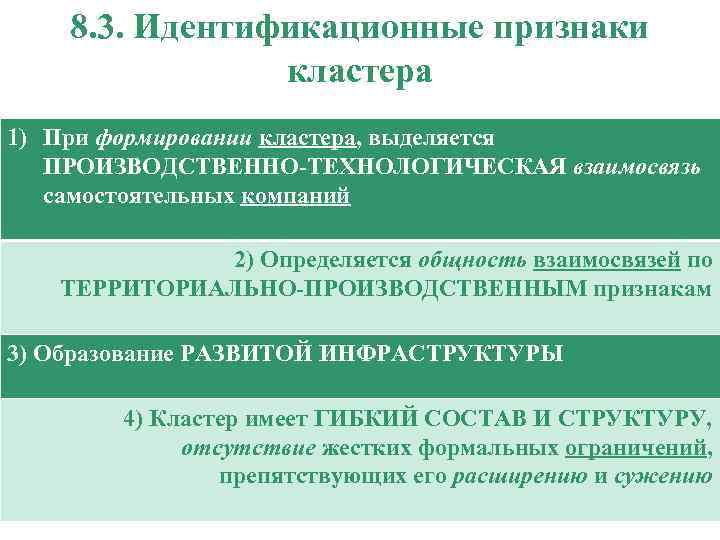 8.3. Идентификационные признаки кластера

1) При формировании кластера, выделяется ПРОИЗВОДСТВЕННО-ТЕХНОЛОГИЧЕСКАЯ взаимосвязь самостоятельных компаний

2) Определяется общность взаимосвязей по ТЕРРИТОРИАЛЬНО-ПРОИЗВОДСТВЕННЫМ признакам

3) Образование РАЗВИТОЙ ИНФРАСТРУКТУРЫ

4) Кластер имеет ГИБКИЙ СОСТАВ И СТРУКТУРУ, отсутствие жестких формальных ограничений, препятствующих его расширению и сужению